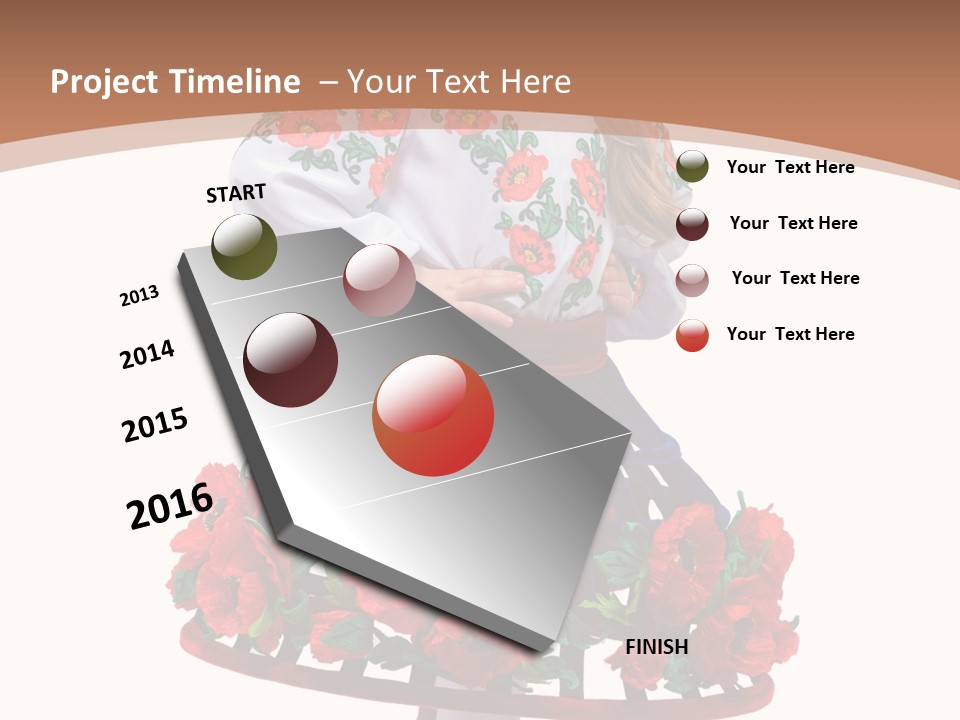 Project Timeline – Your Text Here

START

2013

2014

2015

2016

FINISH

Your Text Here

Your Text Here

Your Text Here

Your Text Here